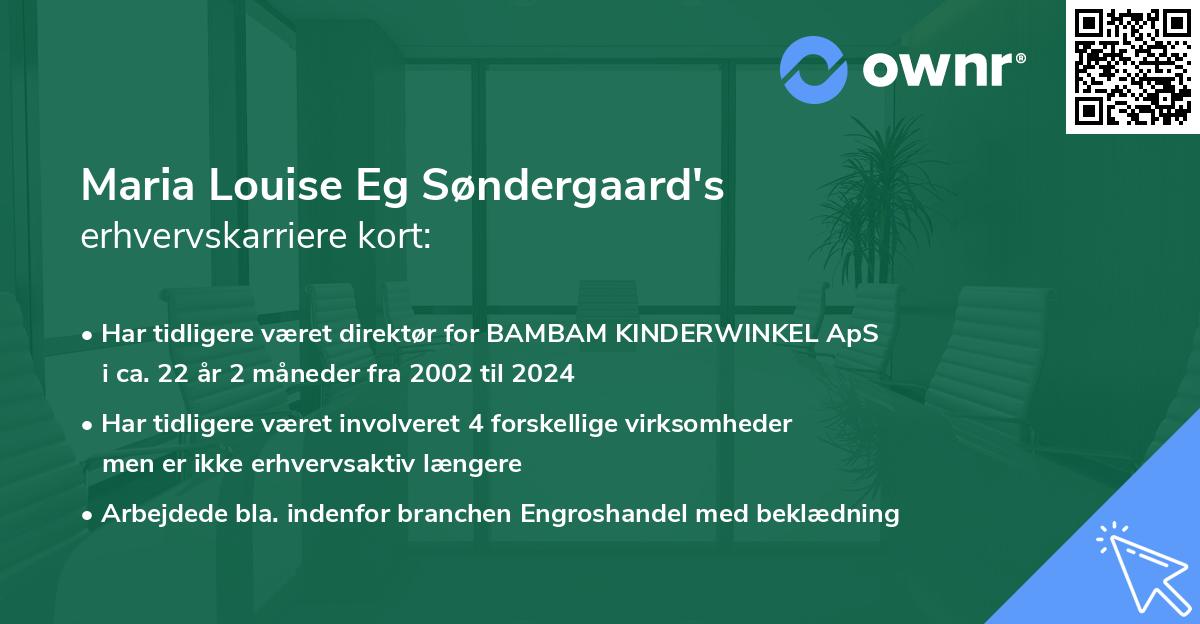 ownr®

Maria Louise Eg Søndergaard's
erhvervskarriere kort:

• Har tidligere været direktør for BAMBAM KINDERWINKEL ApS i ca. 22 år 2 måneder fra 2002 til 2024

• Har tidligere været involveret 4 forskellige virksomheder men er ikke erhvervsaktiv længere

• Arbejdede bla. indenfor branchen Engroshandel med beklædning